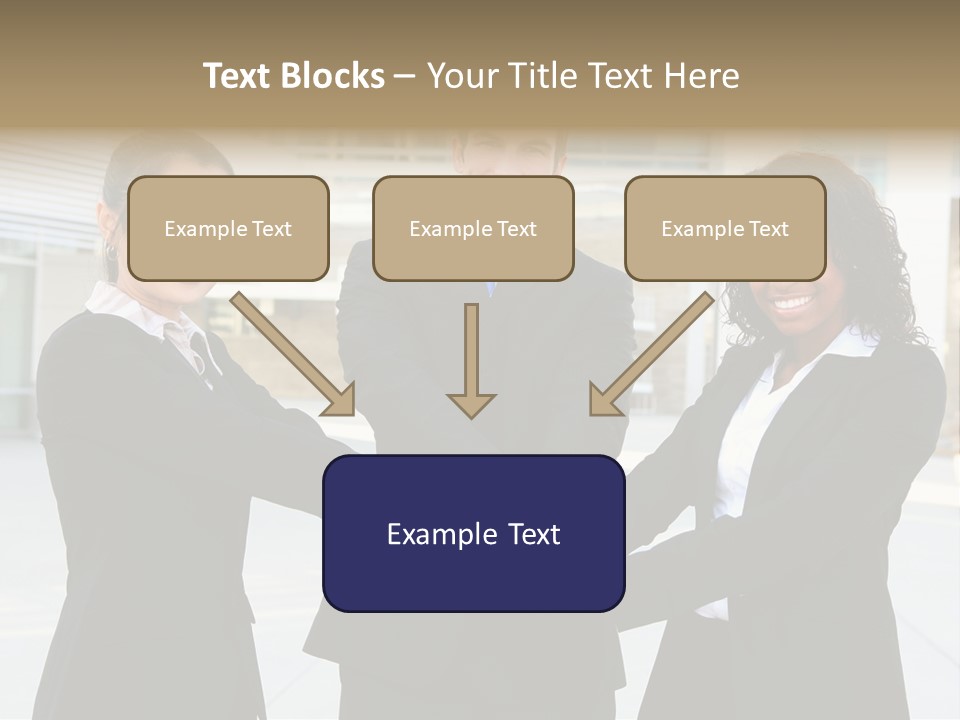 Text Blocks – Your Title Text Here

Example Text

Example Text

Example Text

Example Text